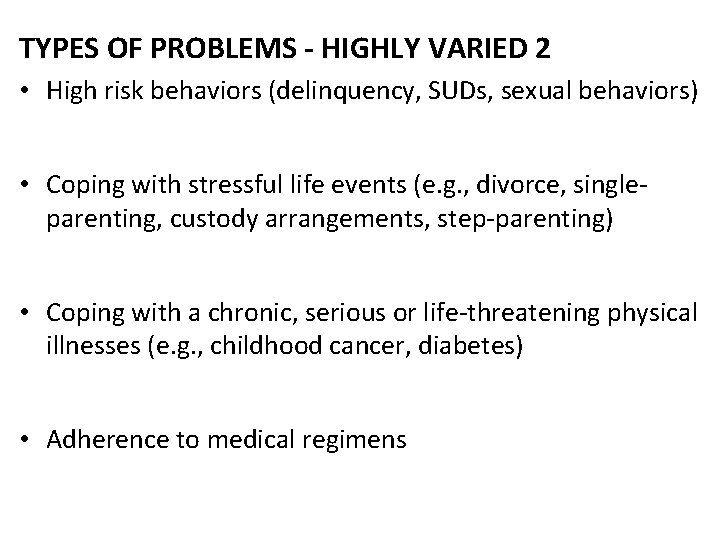 TYPES OF PROBLEMS - HIGHLY VARIED 2

• High risk behaviors (delinquency, SUDs, sexual behaviors)

• Coping with stressful life events (e.g., divorce, single-parenting, custody arrangements, step-parenting)

• Coping with a chronic, serious or life-threatening physical illnesses (e.g., childhood cancer, diabetes)

• Adherence to medical regimens